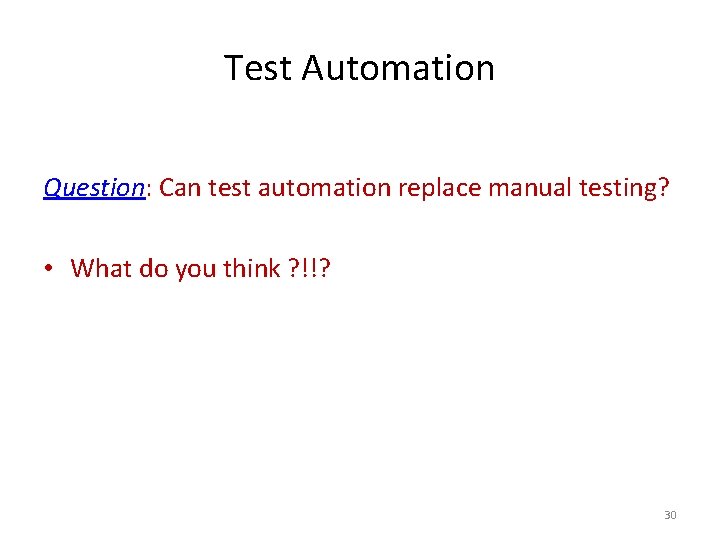 Test Automation

Question: Can test automation replace manual testing?

• What do you think ?!!?

30